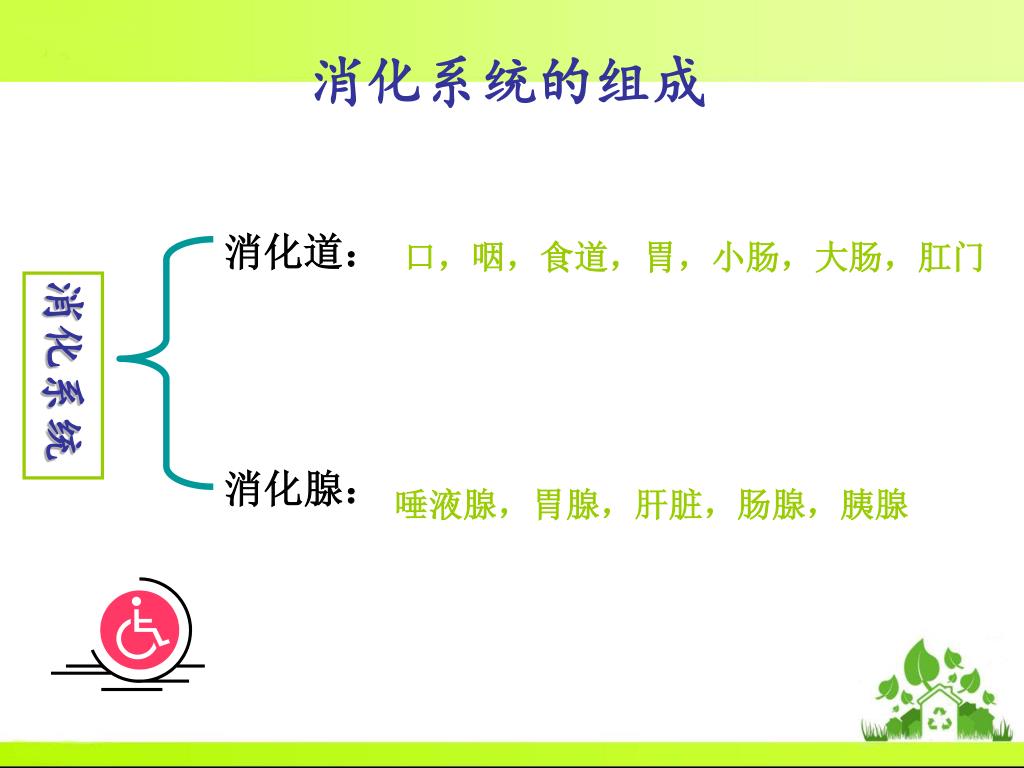 消化系统的组成

消化系统

消化道： 口，咽，食道，胃，小肠，大肠，肛门

消化腺： 唾液腺，胃腺，肝脏，肠腺，胰腺